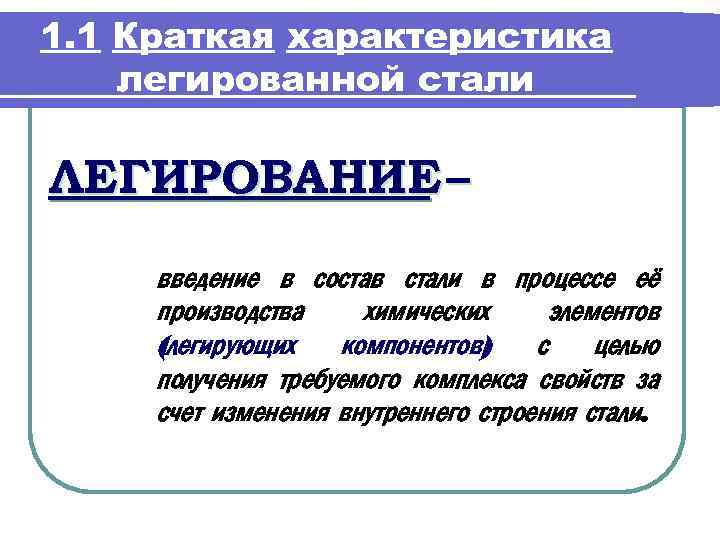 1.1 Краткая характеристика легированной стали

ЛЕГИРОВАНИЕ–

введение в состав стали в процессе её производства химических элементов (легирующих компонентов) с целью получения требуемого комплекса свойств за счет изменения внутреннего строения стали.